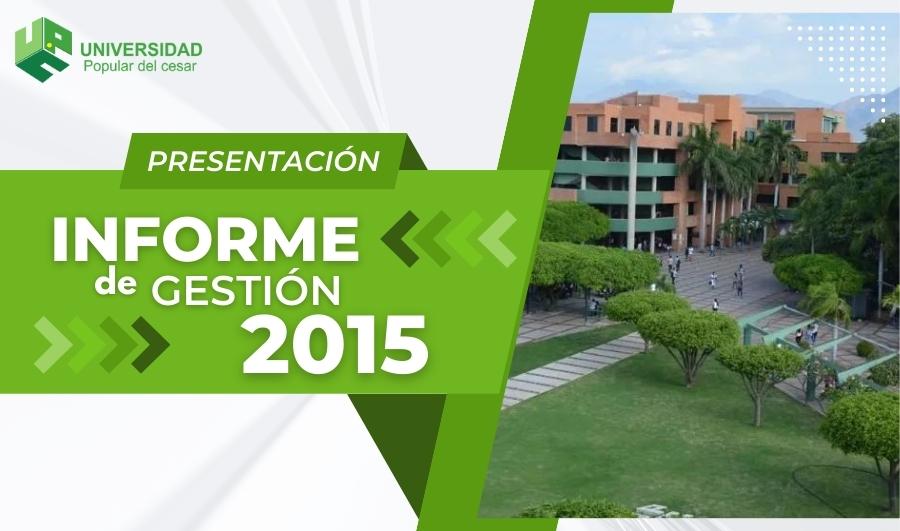 UNIVERSIDAD
Popular del cesar

PRESENTACIÓN

INFORME
de GESTIÓN
2015